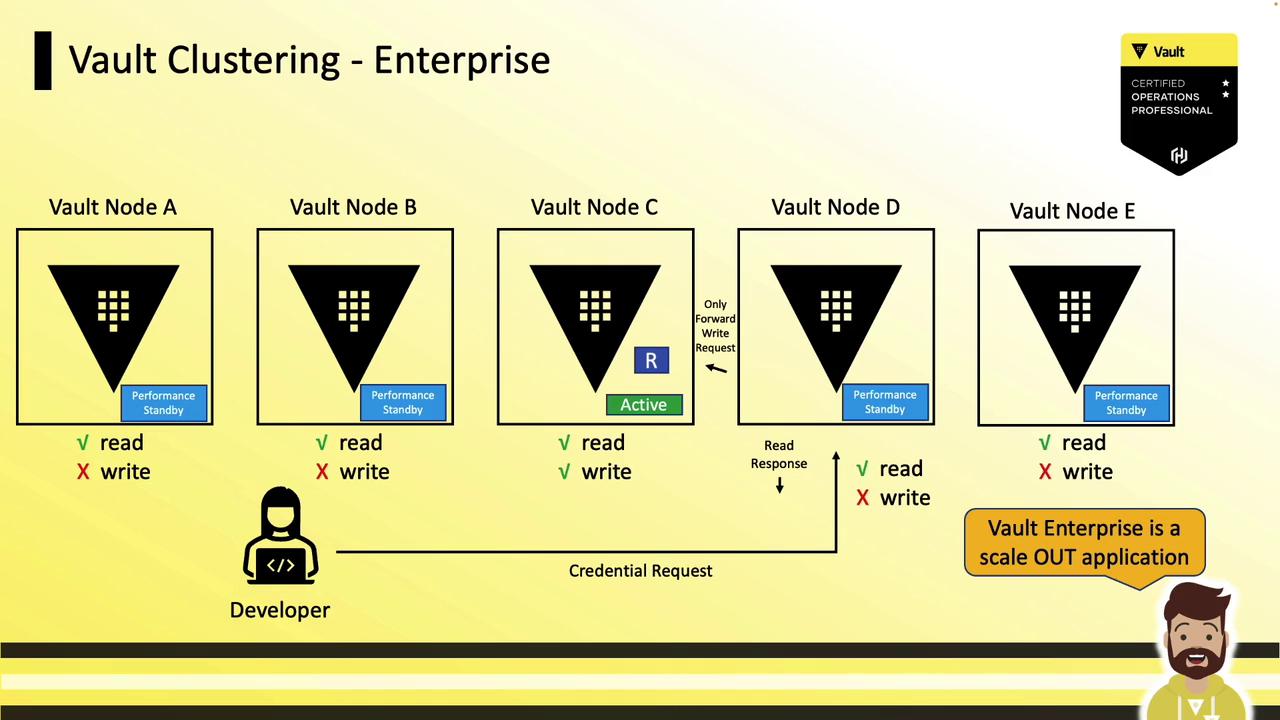 Vault Clustering - Enterprise

Vault
CERTIFIED
OPERATIONS
PROFESSIONAL

Vault Node A
Performance Standby
√ read
X write

Vault Node B
Performance Standby
√ read
X write

Vault Node C
R
Active
√ read
√ write

Only Forward Write Request

Vault Node D
Performance Standby
Read Response
√ read
X write

Vault Node E
Performance Standby
√ read
X write

</>
Developer

Credential Request

Vault Enterprise is a scale OUT application